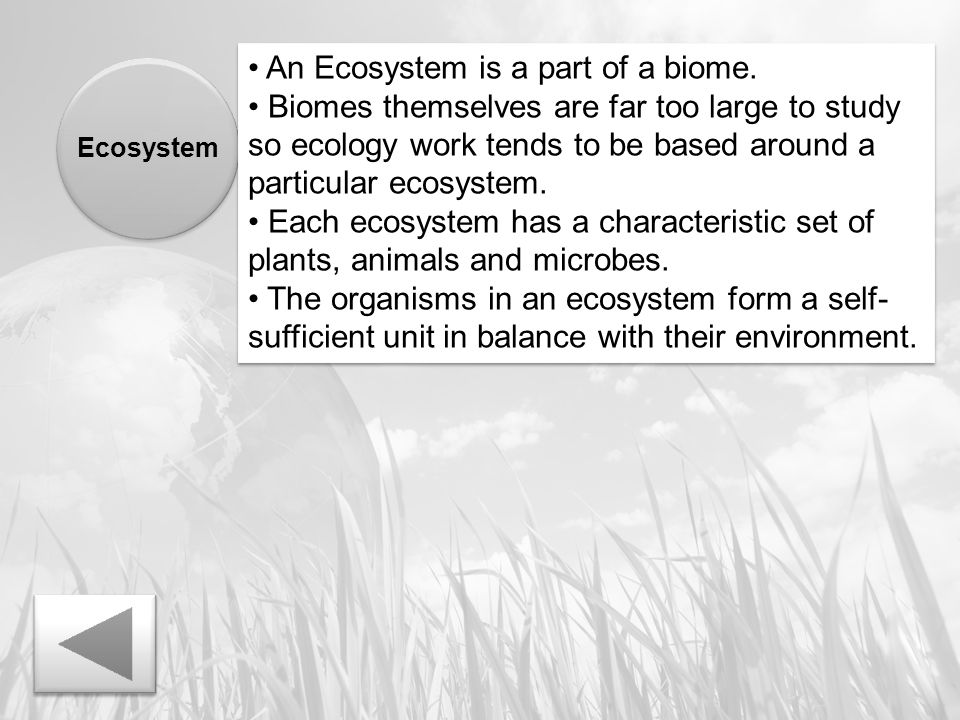 Ecosystem

• An Ecosystem is a part of a biome.
• Biomes themselves are far too large to study so ecology work tends to be based around a particular ecosystem.
• Each ecosystem has a characteristic set of plants, animals and microbes.
• The organisms in an ecosystem form a self-sufficient unit in balance with their environment.